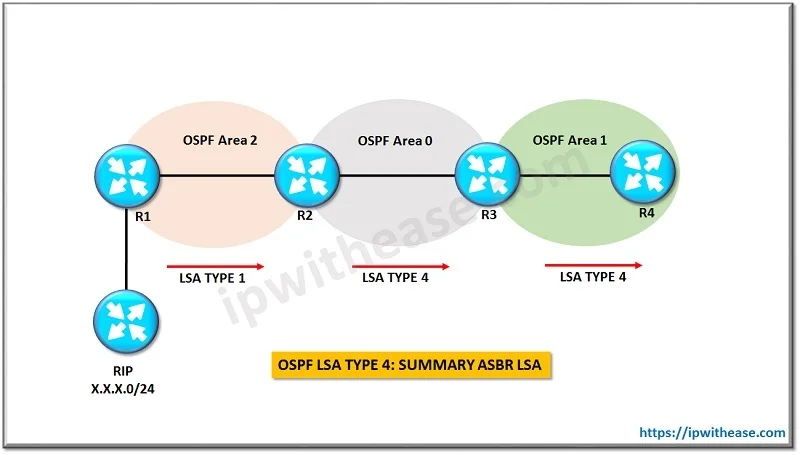 OSPF Area 2

OSPF Area 0

OSPF Area 1

R1

R2

R3

R4

LSA TYPE 1

LSA TYPE 4

LSA TYPE 4

ipwithease.com

RIP
X.X.X.0/24

OSPF LSA TYPE 4: SUMMARY ASBR LSA

https://ipwithease.com